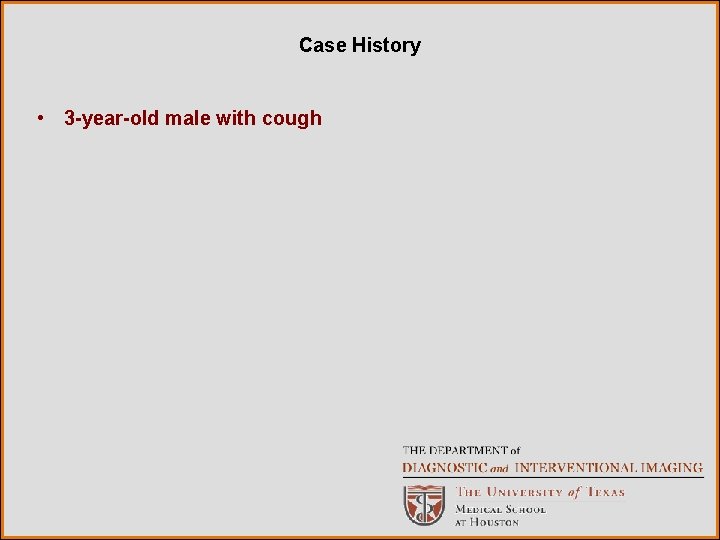 Case History

• 3-year-old male with cough

THE DEPARTMENT of
DIAGNOSTIC and INTERVENTIONAL IMAGING

THE UNIVERSITY of TEXAS
MEDICAL SCHOOL
AT HOUSTON